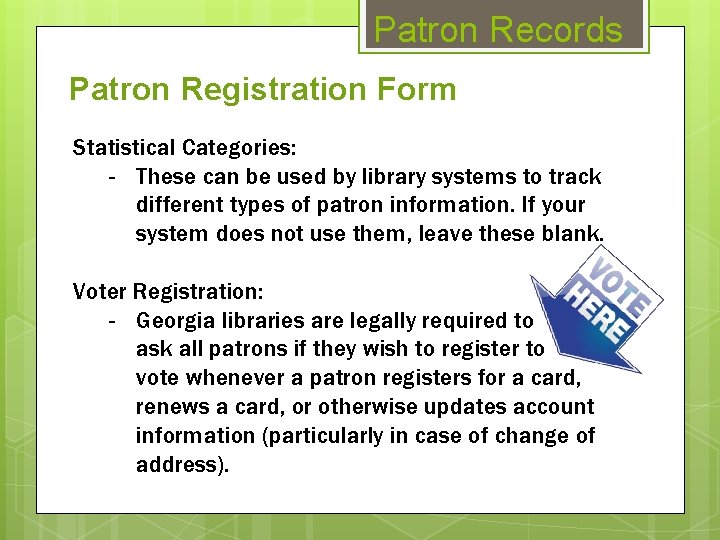 Patron Records

Patron Registration Form

Statistical Categories:
- These can be used by library systems to track different types of patron information. If your system does not use them, leave these blank.

Voter Registration:
- Georgia libraries are legally required to ask all patrons if they wish to register to vote whenever a patron registers for a card, renews a card, or otherwise updates account information (particularly in case of change of address).

VOTE HERE